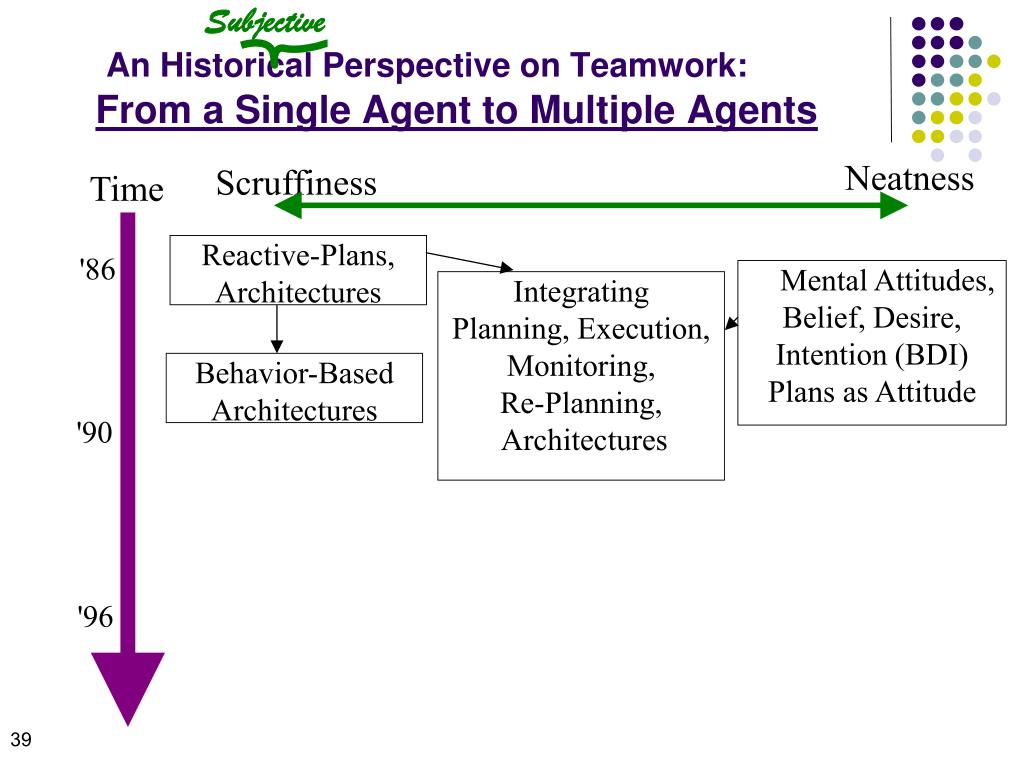 Subjective

An Historical Perspective on Teamwork:
From a Single Agent to Multiple Agents

Time

Scruffiness

Neatness

'86

'90

'96

Reactive-Plans, Architectures

Behavior-Based Architectures

Integrating Planning, Execution, Monitoring, Re-Planning, Architectures

Mental Attitudes, Belief, Desire, Intention (BDI) Plans as Attitude

39